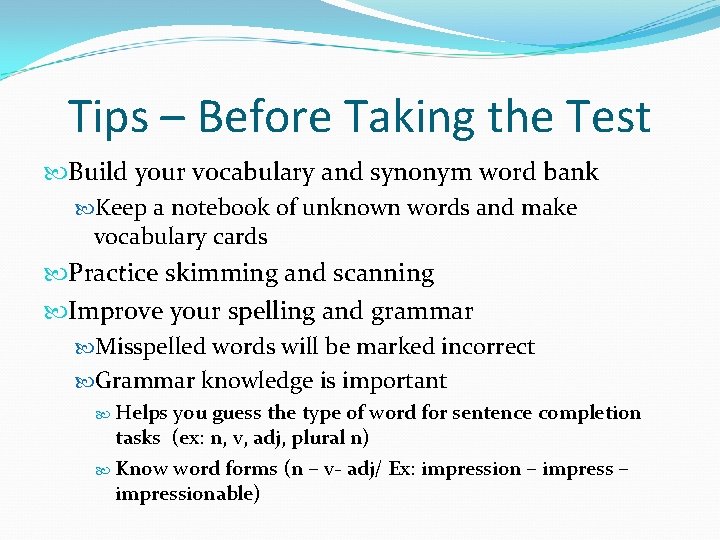 Tips – Before Taking the Test

Build your vocabulary and synonym word bank

Keep a notebook of unknown words and make vocabulary cards

Practice skimming and scanning

Improve your spelling and grammar

Misspelled words will be marked incorrect

Grammar knowledge is important

Helps you guess the type of word for sentence completion tasks (ex: n, v, adj, plural n)

Know word forms (n – v- adj/ Ex: impression – impress – impressionable)